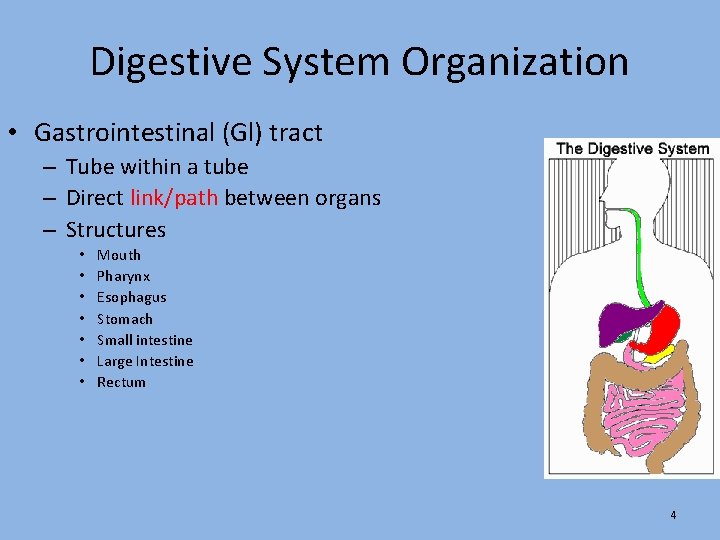 Digestive System Organization

• Gastrointestinal (GI) tract
– Tube within a tube
– Direct link/path between organs
– Structures
• Mouth
• Pharynx
• Esophagus
• Stomach
• Small intestine
• Large Intestine
• Rectum

The Digestive System

4